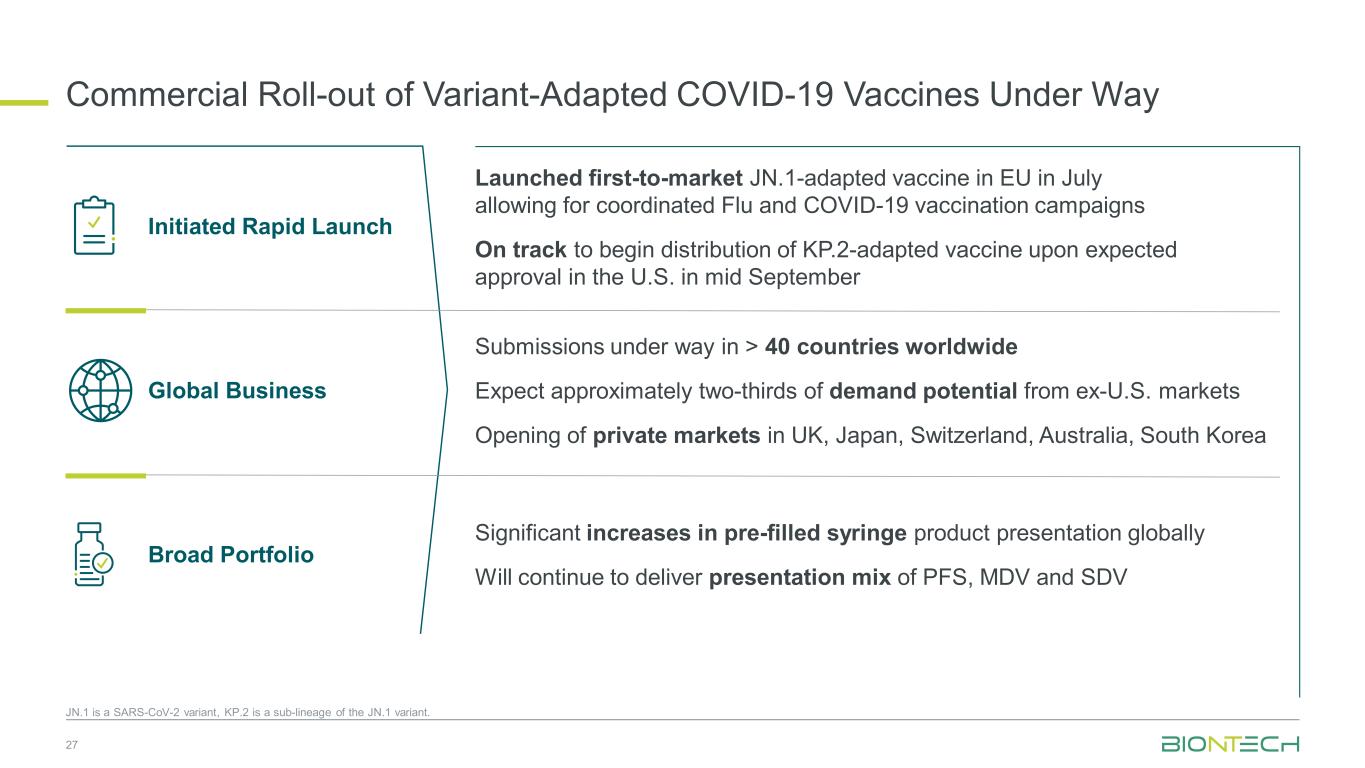 Commercial Roll-out of Variant-Adapted COVID-19 Vaccines Under Way

Initiated Rapid Launch

Launched first-to-market JN.1-adapted vaccine in EU in July allowing for coordinated Flu and COVID-19 vaccination campaigns

On track to begin distribution of KP.2-adapted vaccine upon expected approval in the U.S. in mid September

Global Business

Submissions under way in > 40 countries worldwide

Expect approximately two-thirds of demand potential from ex-U.S. markets

Opening of private markets in UK, Japan, Switzerland, Australia, South Korea

Broad Portfolio

Significant increases in pre-filled syringe product presentation globally

Will continue to deliver presentation mix of PFS, MDV and SDV

JN.1 is a SARS-CoV-2 variant, KP.2 is a sub-lineage of the JN.1 variant.

27

BIONTECH